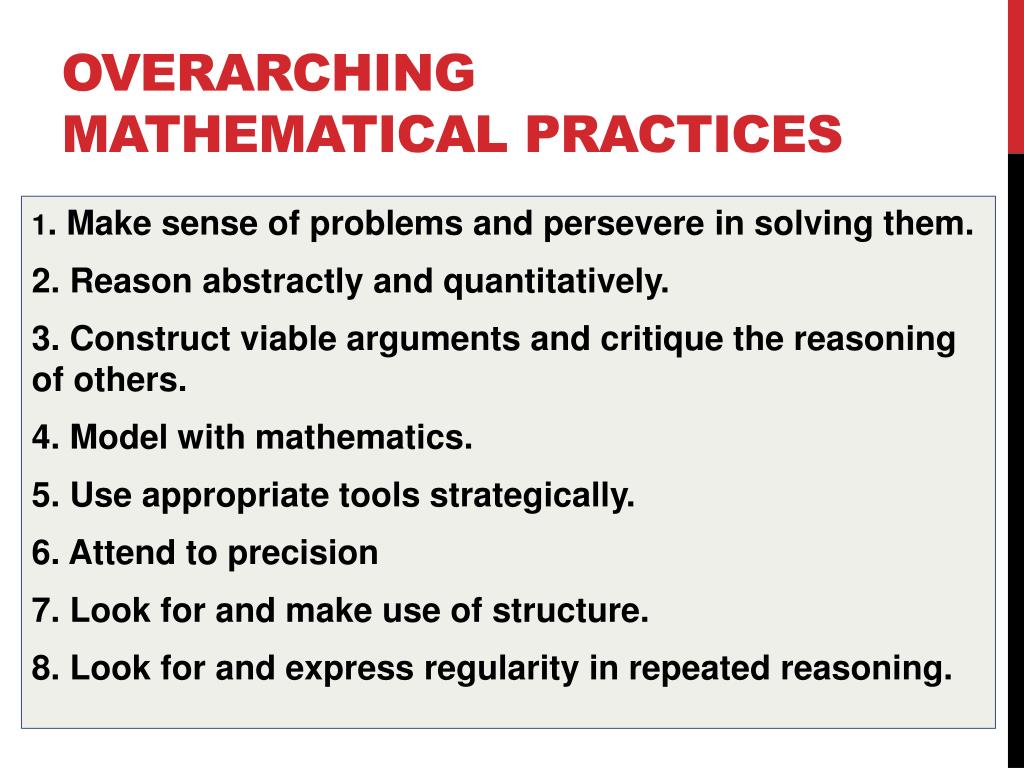 OVERARCHING MATHEMATICAL PRACTICES

1. Make sense of problems and persevere in solving them.

2. Reason abstractly and quantitatively.

3. Construct viable arguments and critique the reasoning of others.

4. Model with mathematics.

5. Use appropriate tools strategically.

6. Attend to precision

7. Look for and make use of structure.

8. Look for and express regularity in repeated reasoning.